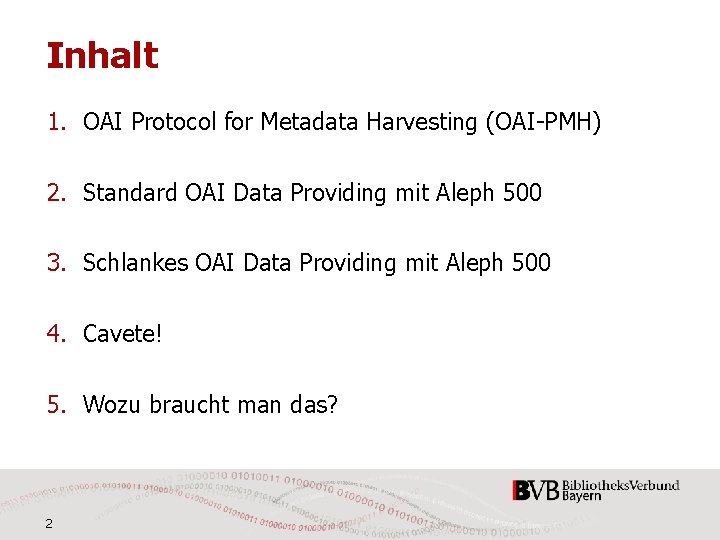 Inhalt

1. OAI Protocol for Metadata Harvesting (OAI-PMH)

2. Standard OAI Data Providing mit Aleph 500

3. Schlankes OAI Data Providing mit Aleph 500

4. Cavete!

5. Wozu braucht man das?

BVB BibliotheksVerbund Bayern

2